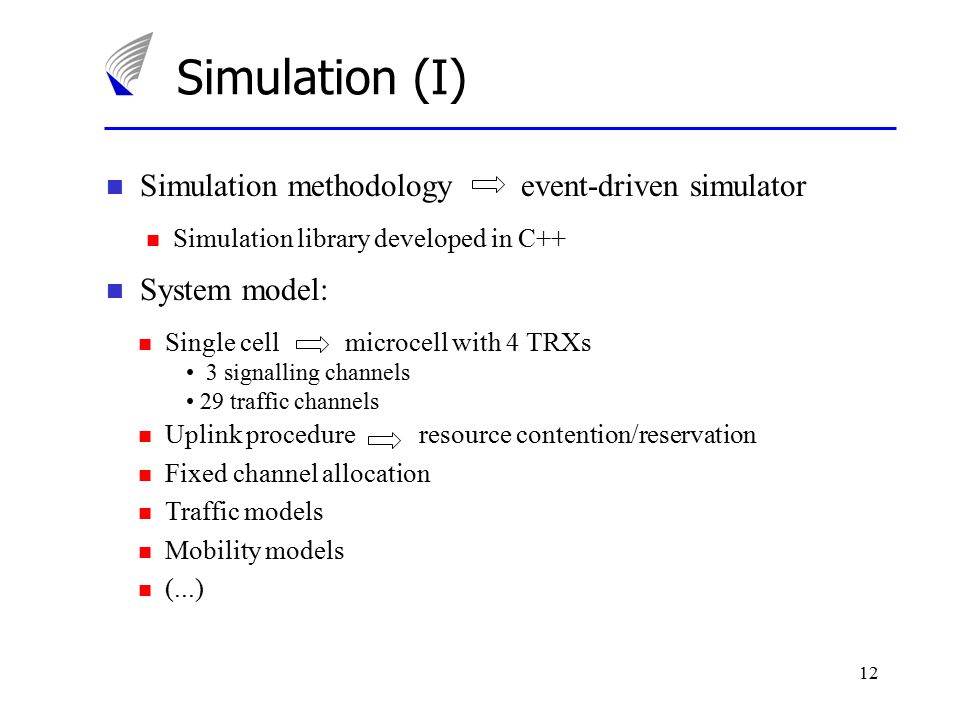 Simulation (I)

Simulation methodology ⇨ event-driven simulator

Simulation library developed in C++

System model:

Single cell ⇨ microcell with 4 TRXs

• 3 signalling channels

• 29 traffic channels

Uplink procedure ⇨ resource contention/reservation

Fixed channel allocation

Traffic models

Mobility models

(...)

12